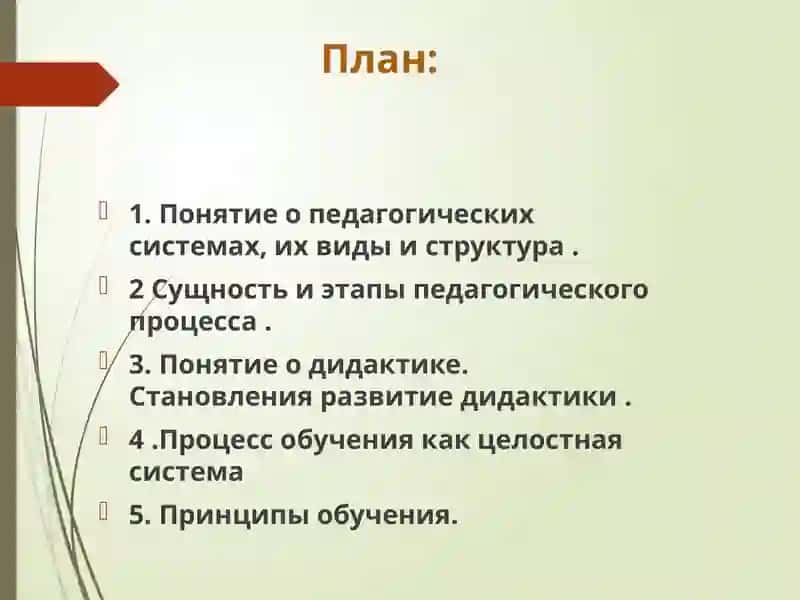 План:

1. Понятие о педагогических системах, их виды и структура .

2 Сущность и этапы педагогического процесса .

3. Понятие о дидактике. Становления развитие дидактики .

4 .Процесс обучения как целостная система

5. Принципы обучения.